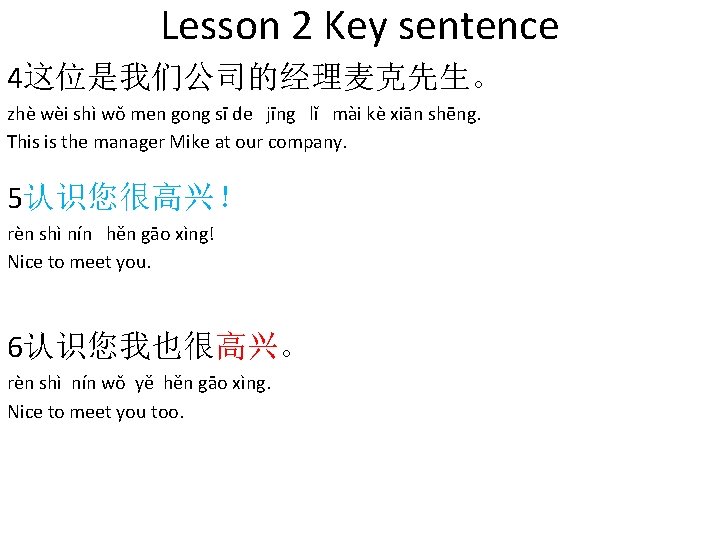 Lesson 2 Key sentence

4这位是我们公司的经理麦克先生。
zhè wèi shì wǒ men gong sī de jīng lǐ mài kè xiān shēng.
This is the manager Mike at our company.

5认识您很高兴！
rèn shì nín hěn gāo xìng!
Nice to meet you.

6认识您我也很高兴。
rèn shì nín wǒ yě hěn gāo xìng.
Nice to meet you too.